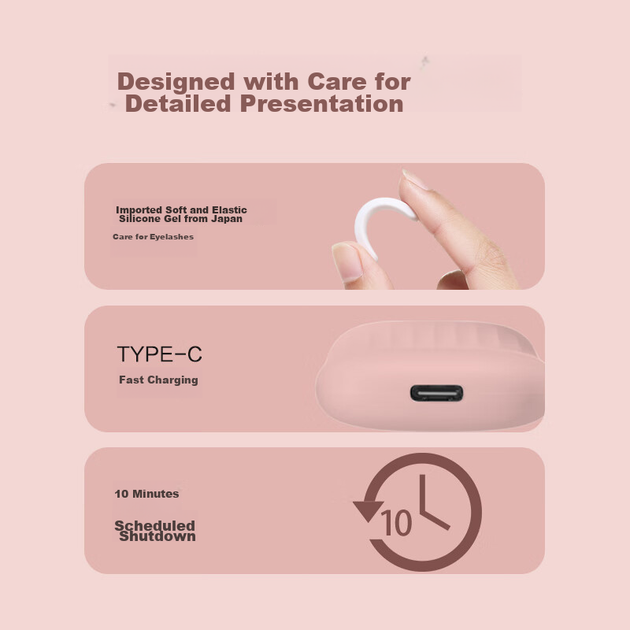 Designed with Care for Detailed Presentation

Imported Soft and Elastic Silicone Gel from Japan

Care for Eyelashes

TYPE-C

Fast Charging

10 Minutes

Scheduled Shutdown

10